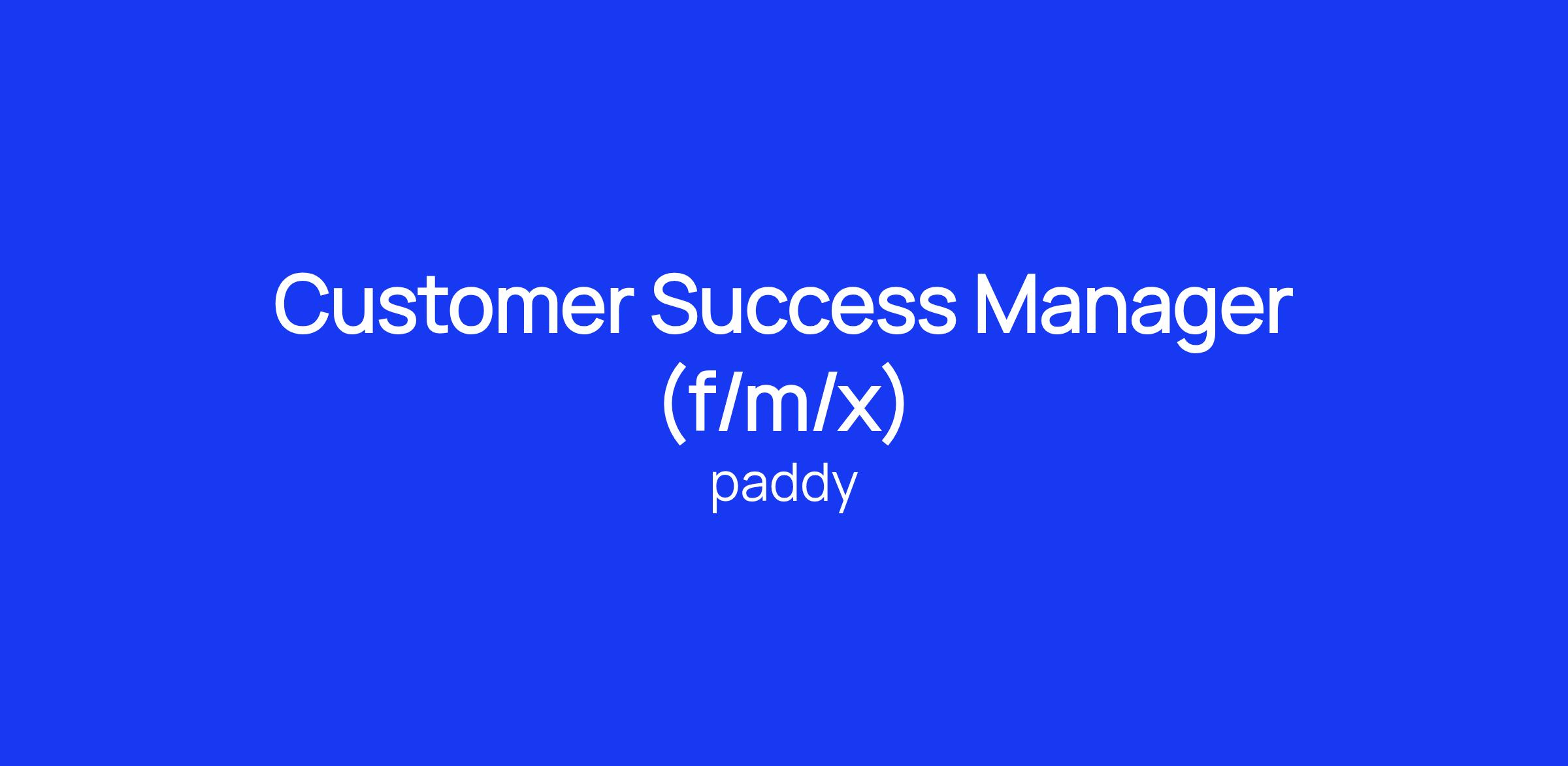 Customer Success Manager (f/m/x)

paddy